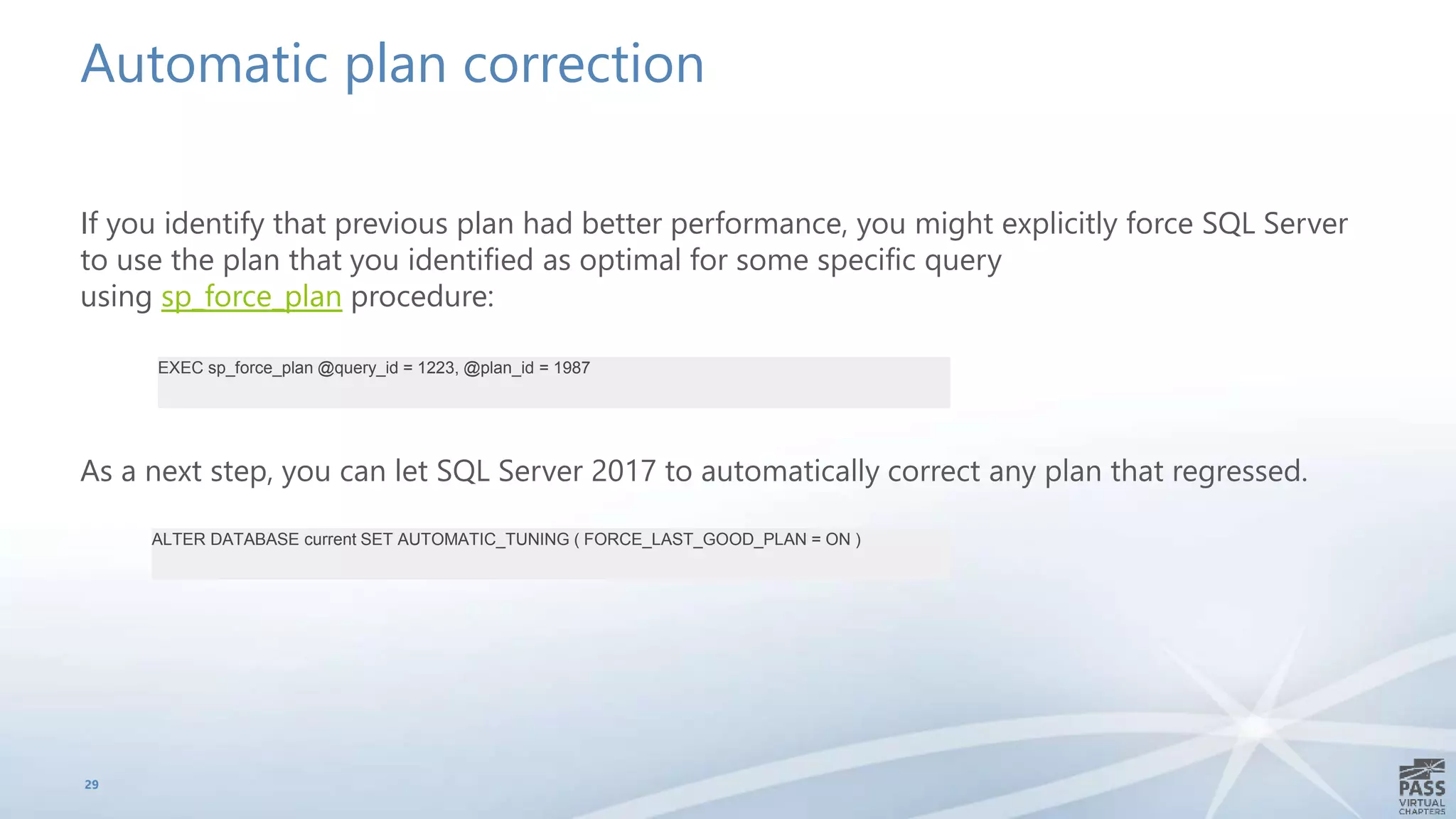 Automatic plan correction

If you identify that previous plan had better performance, you might explicitly force SQL Server to use the plan that you identified as optimal for some specific query using sp_force_plan procedure:

EXEC sp_force_plan @query_id = 1223, @plan_id = 1987

As a next step, you can let SQL Server 2017 to automatically correct any plan that regressed.

ALTER DATABASE current SET AUTOMATIC_TUNING ( FORCE_LAST_GOOD_PLAN = ON )

29

PASS
VIRTUAL
CHAPTERS